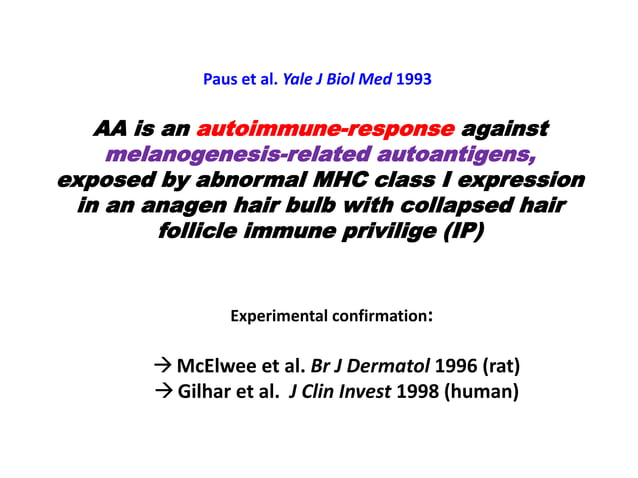 Paus et al. Yale J Biol Med 1993

AA is an autoimmune-response against melanogenesis-related autoantigens, exposed by abnormal MHC class I expression in an anagen hair bulb with collapsed hair follicle immune privilige (IP)

Experimental confirmation:

→ McElwee et al. Br J Dermatol 1996 (rat)
→ Gilhar et al. J Clin Invest 1998 (human)